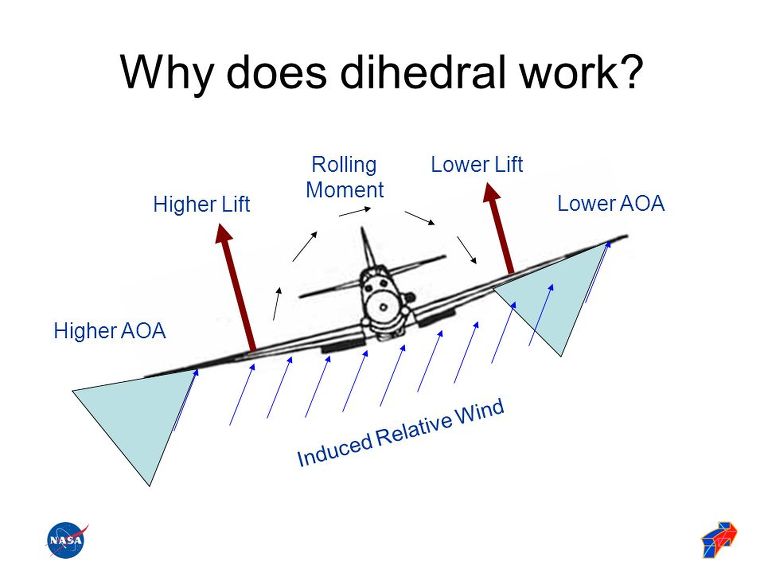 Why does dihedral work?

Rolling Moment

Lower Lift

Higher Lift

Lower AOA

Higher AOA

Induced Relative Wind

NASA